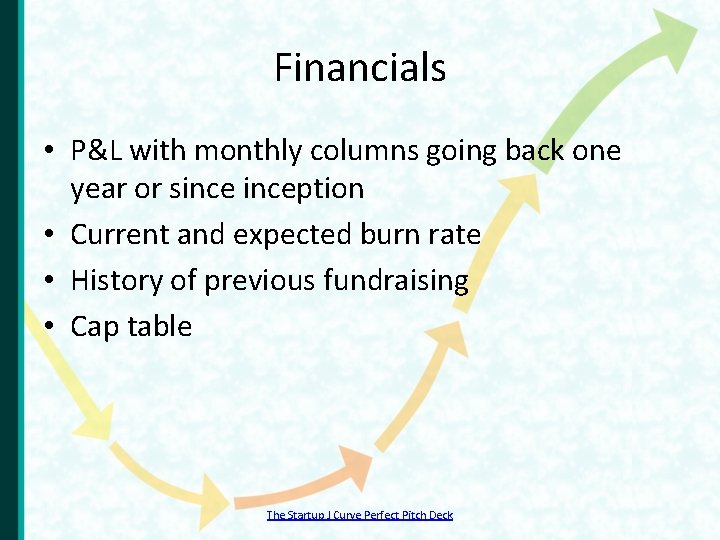 Financials

• P&L with monthly columns going back one year or since inception
• Current and expected burn rate
• History of previous fundraising
• Cap table

The Startup J Curve Perfect Pitch Deck